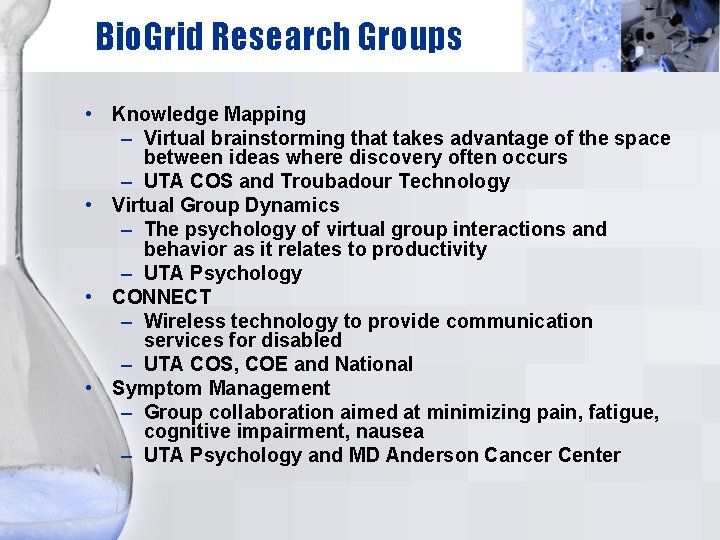 BioGrid Research Groups

• Knowledge Mapping
  – Virtual brainstorming that takes advantage of the space between ideas where discovery often occurs
  – UTA COS and Troubadour Technology
• Virtual Group Dynamics
  – The psychology of virtual group interactions and behavior as it relates to productivity
  – UTA Psychology
• CONNECT
  – Wireless technology to provide communication services for disabled
  – UTA COS, COE and National
• Symptom Management
  – Group collaboration aimed at minimizing pain, fatigue, cognitive impairment, nausea
  – UTA Psychology and MD Anderson Cancer Center